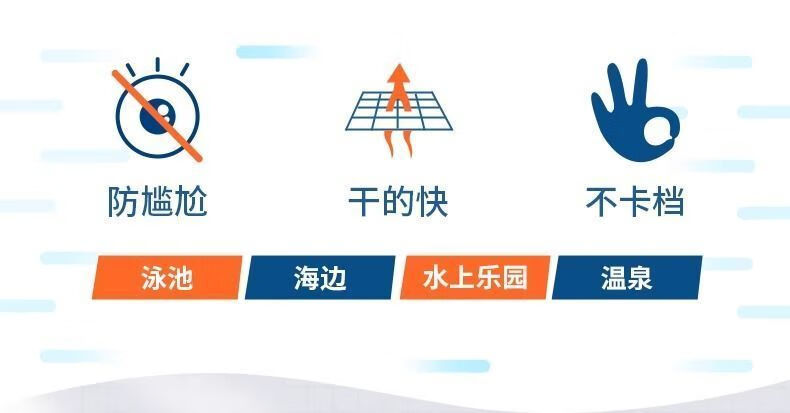 防尴尬

干的快

不卡档

泳池 海边 水上乐园 温泉